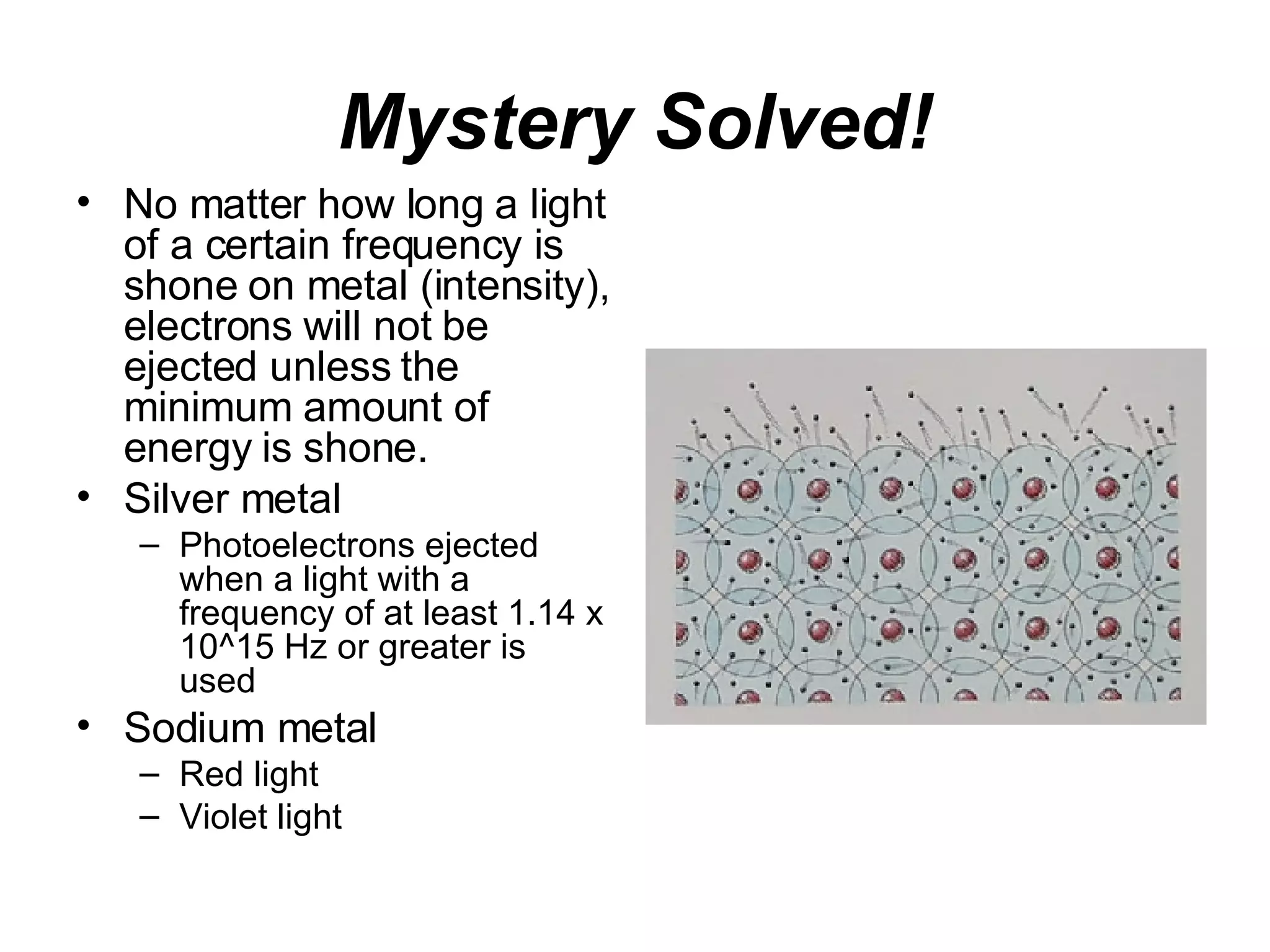 Mystery Solved!

• No matter how long a light of a certain frequency is shone on metal (intensity), electrons will not be ejected unless the minimum amount of energy is shone.
• Silver metal
– Photoelectrons ejected when a light with a frequency of at least 1.14 x 10^15 Hz or greater is used
• Sodium metal
– Red light
– Violet light